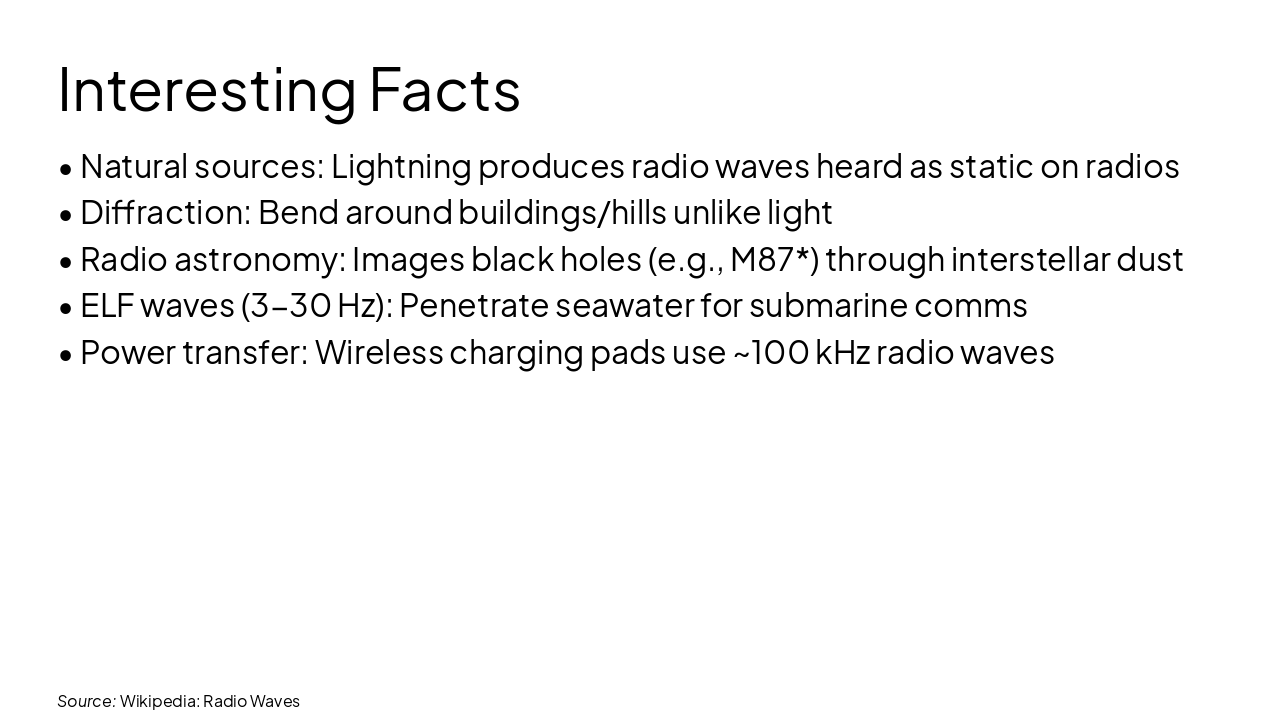 Interesting Facts

• Natural sources: Lightning produces radio waves heard as static on radios
• Diffraction: Bend around buildings/hills unlike light
• Radio astronomy: Images black holes (e.g., M87*) through interstellar dust
• ELF waves (3–30 Hz): Penetrate seawater for submarine comms
• Power transfer: Wireless charging pads use ~100 kHz radio waves

Source: Wikipedia: Radio Waves